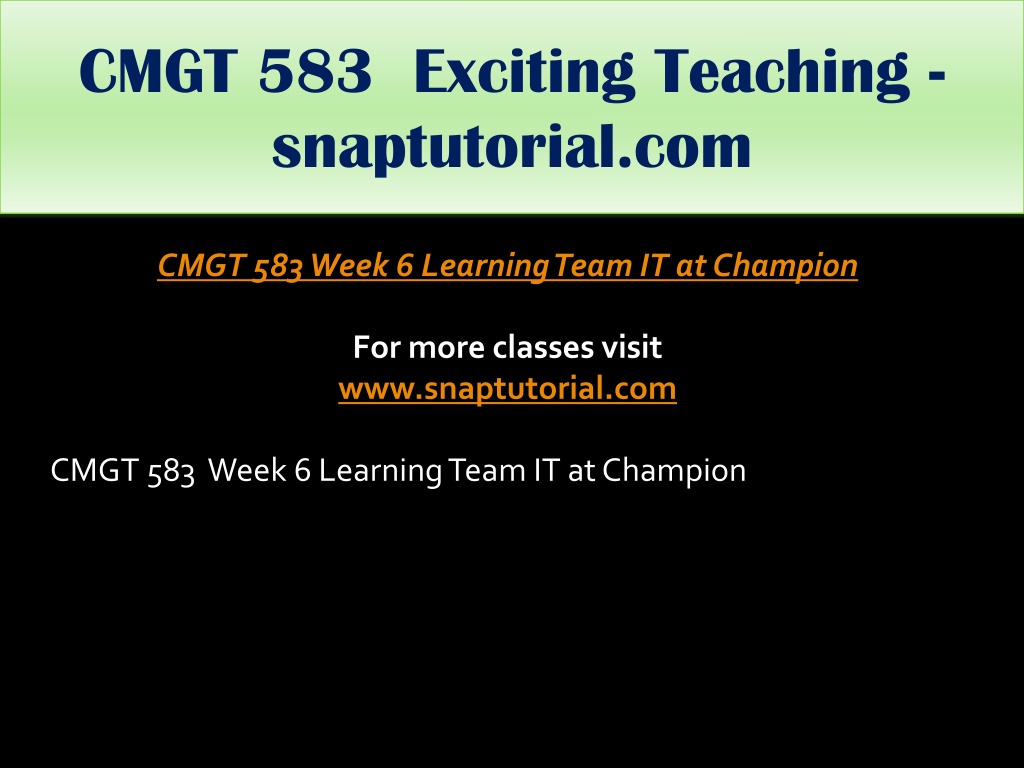 CMGT 583 Exciting Teaching - snaptutorial.com

CMGT 583 Week 6 Learning Team IT at Champion

For more classes visit
www.snaptutorial.com

CMGT 583 Week 6 Learning Team IT at Champion